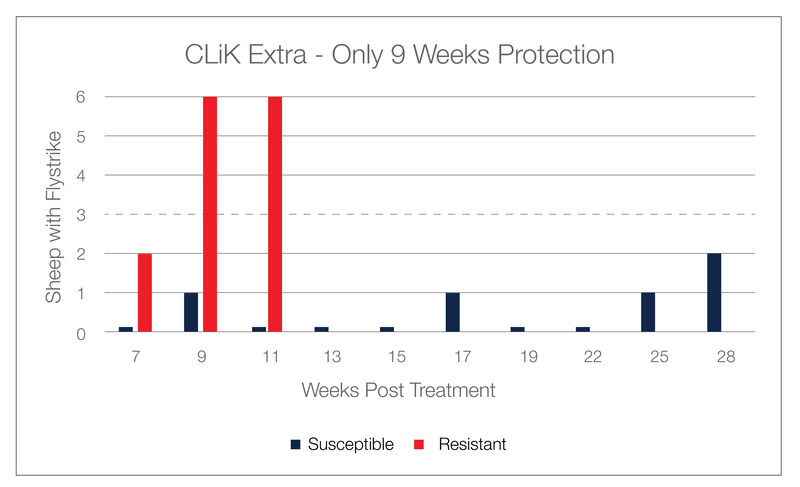 CLiK Extra - Only 9 Weeks Protection

Sheep with Flystrike

6
5
4
3
2
1
0

7 9 11 13 15 17 19 22 25 28

Weeks Post Treatment

Susceptible Resistant